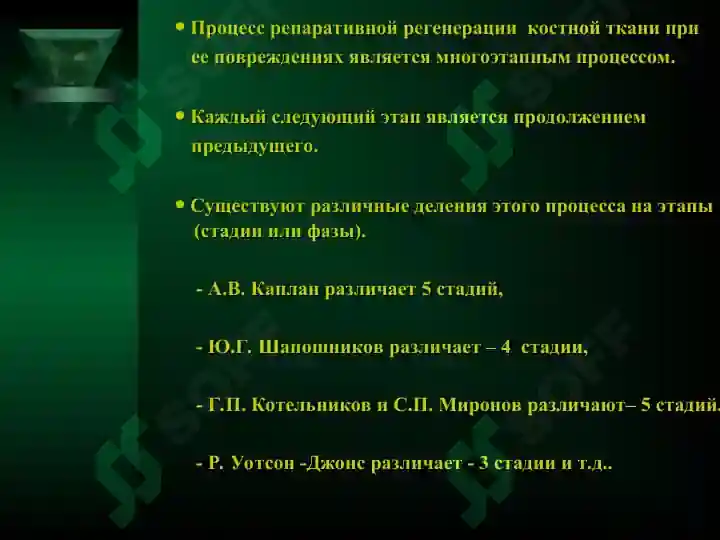 • Процесс репаративной регенерации костной ткани при ее повреждениях является многоэтапным процессом.

• Каждый следующий этап является продолжением предыдущего.

• Существуют различные деления этого процесса на этапы (стадии или фазы).

- А.В. Каплан различает 5 стадий,

- Ю.Г. Шапошников различает – 4 стадии,

- Г.П. Котельников и С.П. Миронов различают– 5 стадий.

- Р. Уотсон -Джонс различает - 3 стадии и т.д..